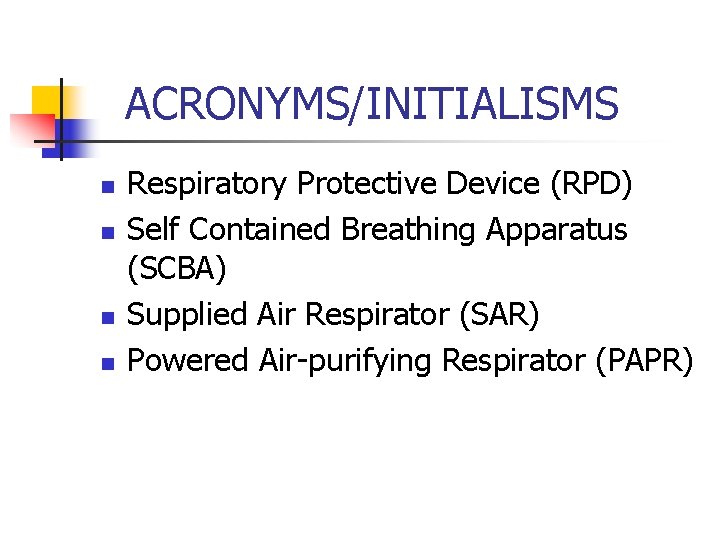 ACRONYMS/INITIALISMS

- Respiratory Protective Device (RPD)
- Self Contained Breathing Apparatus (SCBA)
- Supplied Air Respirator (SAR)
- Powered Air-purifying Respirator (PAPR)